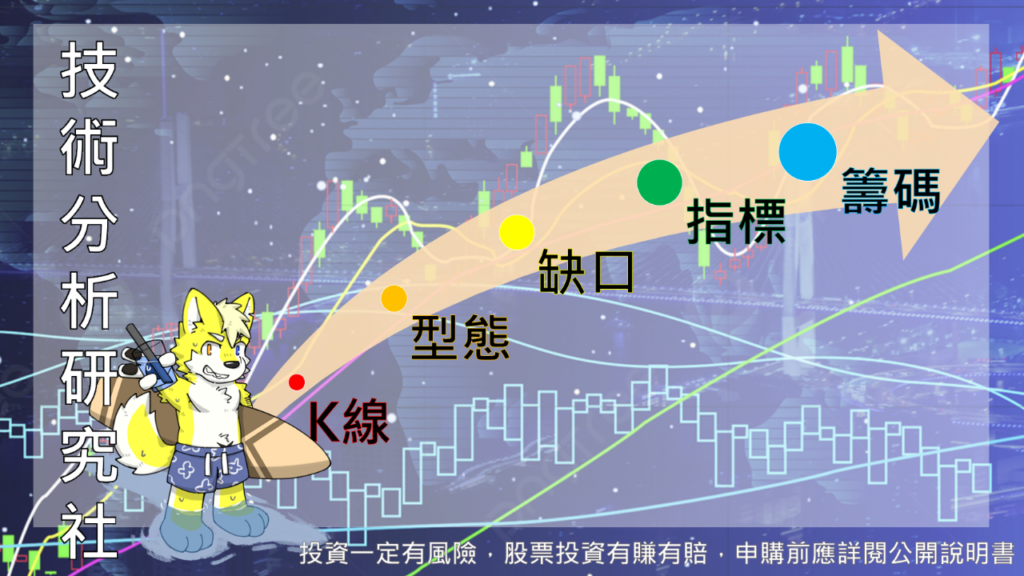 技術分析研究社

K線

型態

缺口

指標

籌碼

投資一定有風險，股票投資有賺有賠，申購前應詳閱公開說明書